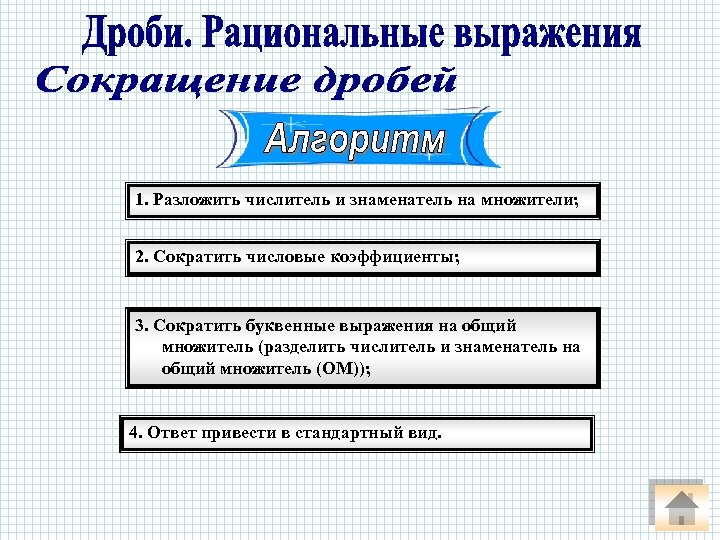 Дроби. Рациональные выражения

Сокращение дробей

Алгоритм

1. Разложить числитель и знаменатель на множители;

2. Сократить числовые коэффициенты;

3. Сократить буквенные выражения на общий множитель (разделить числитель и знаменатель на общий множитель (ОМ));

4. Ответ привести в стандартный вид.